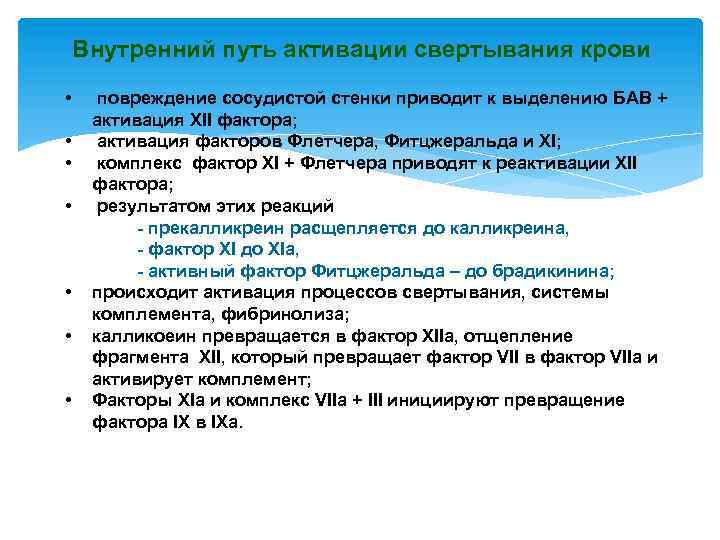 Внутренний путь активации свертывания крови

• повреждение сосудистой стенки приводит к выделению БАВ + активация XII фактора;
• активация факторов Флетчера, Фитцжеральда и XI;
• комплекс фактор XI + Флетчера приводят к реактивации XII фактора;
• результатом этих реакций
- прекалликреин расщепляется до калликреина,
- фактор XI до XIa,
- активный фактор Фитцжеральда – до брадикинина;
• происходит активация процессов свертывания, системы комплемента, фибринолиза;
• калликоеин превращается в фактор XIIa, отщепление фрагмента XII, который превращает фактор VII в фактор VIIa и активирует комплемент;
• Факторы XIa и комплекс VIIa + III инициируют превращение фактора IX в IXa.